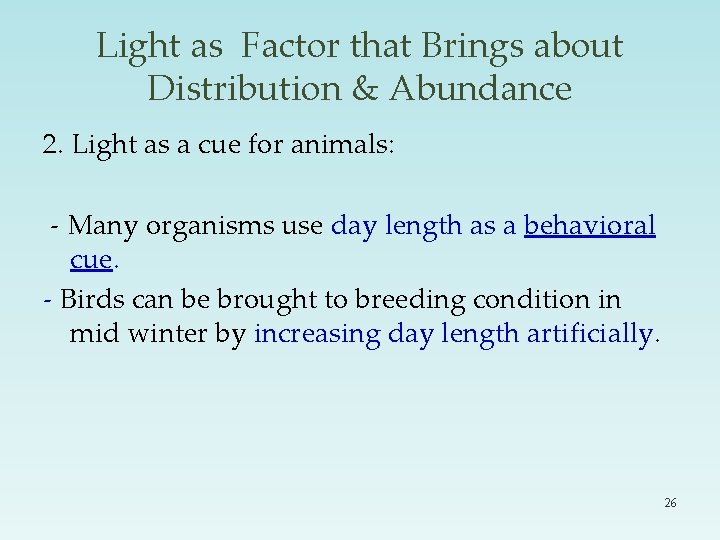 Light as  Factor that Brings about Distribution & Abundance

2. Light as a cue for animals:

- Many organisms use day length as a behavioral cue.

- Birds can be brought to breeding condition in mid winter by increasing day length artificially.

26